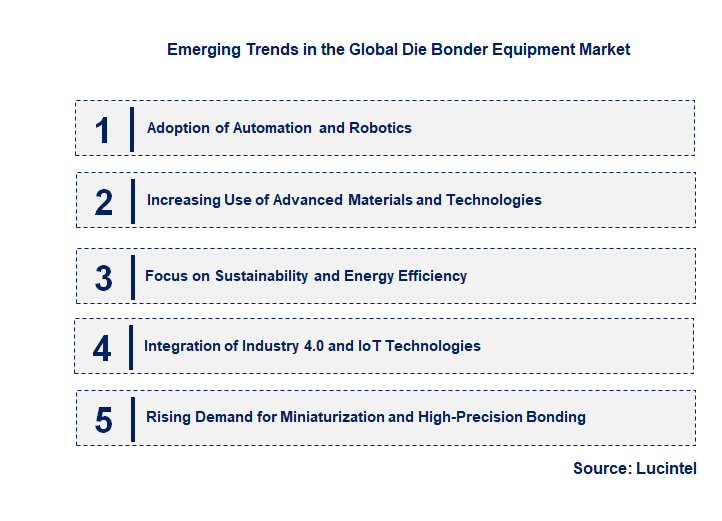 Emerging Trends in the Global Die Bonder Equipment Market

1 Adoption of Automation and Robotics

2 Increasing Use of Advanced Materials and Technologies

3 Focus on Sustainability and Energy Efficiency

4 Integration of Industry 4.0 and IoT Technologies

5 Rising Demand for Miniaturization and High-Precision Bonding

Source: Lucintel